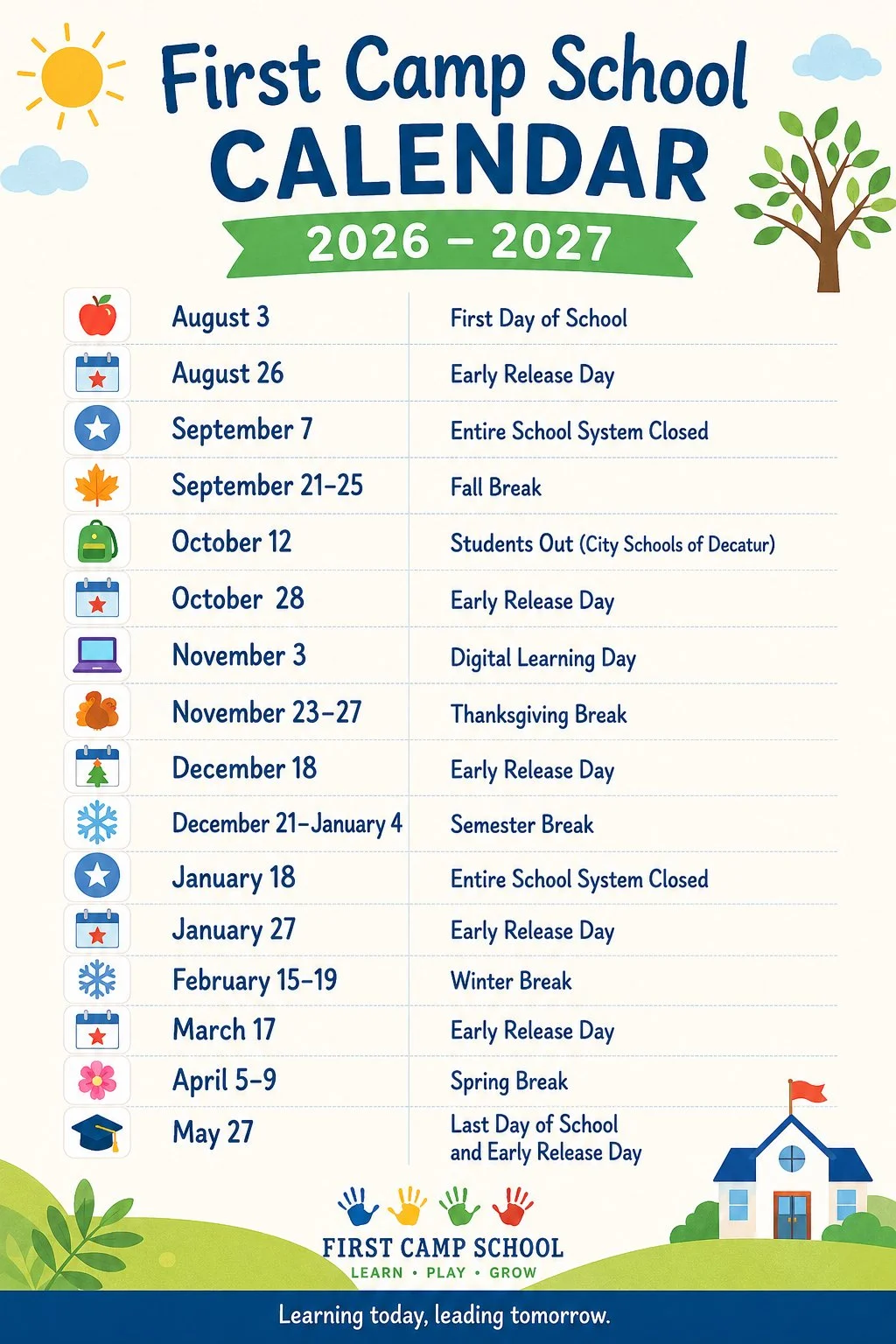 First Camp School
CALENDAR
2026 – 2027

| August 3 | First Day of School |
|---|---|
| August 26 | Early Release Day |
| September 7 | Entire School System Closed |
| September 21–25 | Fall Break |
| October 12 | Students Out (City Schools of Decatur) |
| October 28 | Early Release Day |
| November 3 | Digital Learning Day |
| November 23–27 | Thanksgiving Break |
| December 18 | Early Release Day |
| December 21–January 4 | Semester Break |
| January 18 | Entire School System Closed |
| January 27 | Early Release Day |
| February 15–19 | Winter Break |
| March 17 | Early Release Day |
| April 5–9 | Spring Break |
| May 27 | Last Day of School and Early Release Day |

FIRST CAMP SCHOOL
LEARN • PLAY • GROW

Learning today, leading tomorrow.